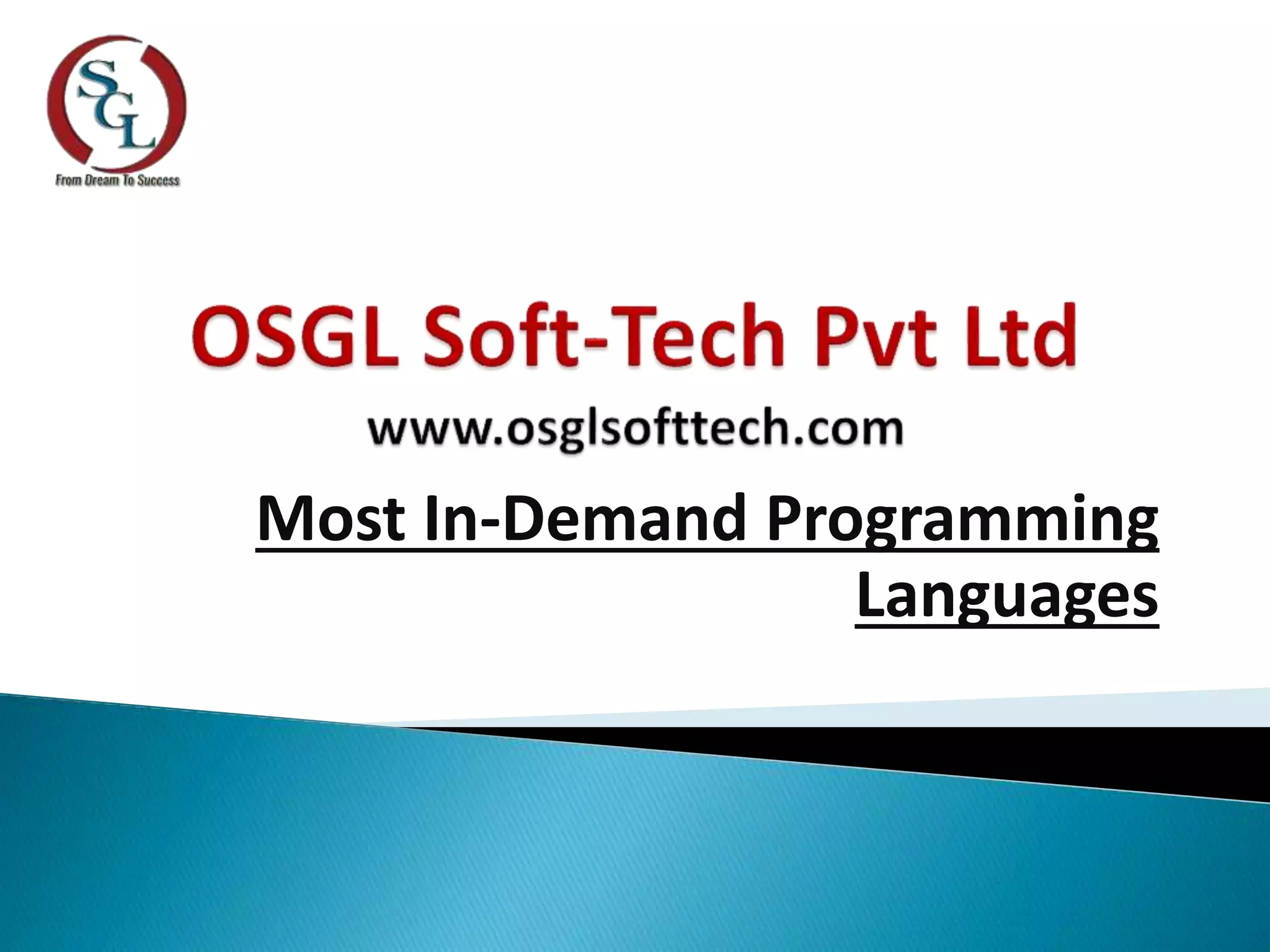 SGL
From Dream To Success

OSGL Soft-Tech Pvt Ltd
www.osglsofttech.com

Most In-Demand Programming Languages